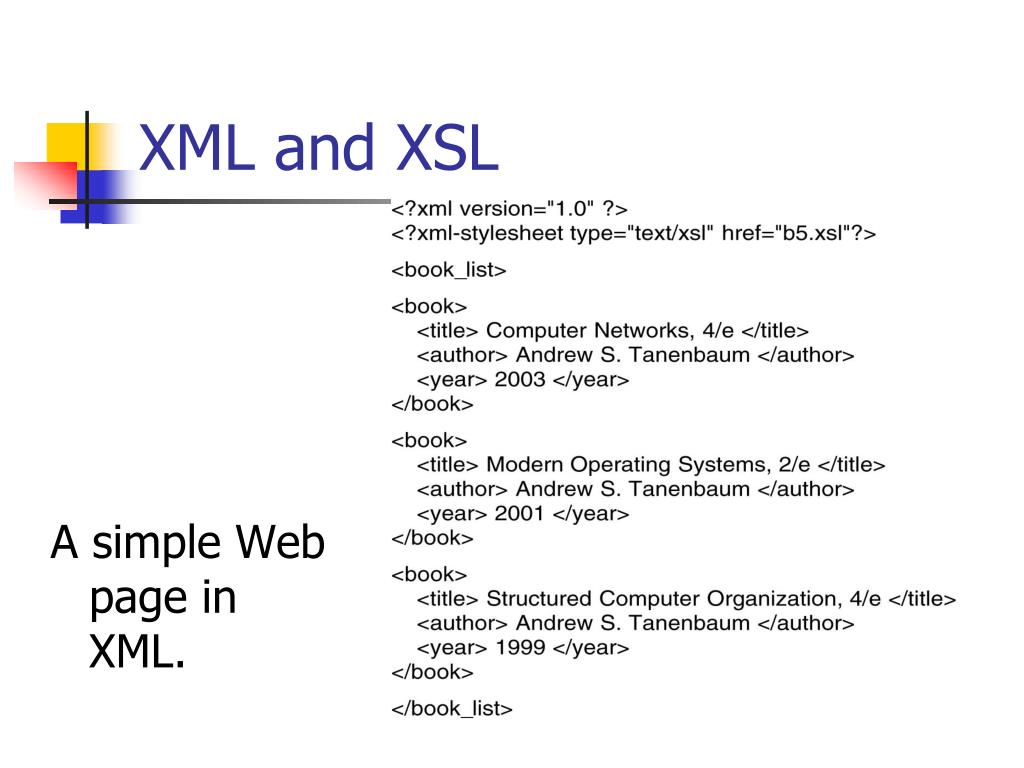 XML and XSL

<?xml version="1.0" ?>
<?xml-stylesheet type="text/xsl" href="b5.xsl"?>

<book_list>

<book>
<title> Computer Networks, 4/e </title>
<author> Andrew S. Tanenbaum </author>
<year> 2003 </year>
</book>

<book>
<title> Modern Operating Systems, 2/e </title>
<author> Andrew S. Tanenbaum </author>
<year> 2001 </year>
</book>

<book>
<title> Structured Computer Organization, 4/e </title>
<author> Andrew S. Tanenbaum </author>
<year> 1999 </year>
</book>

</book_list>

A simple Web page in XML.